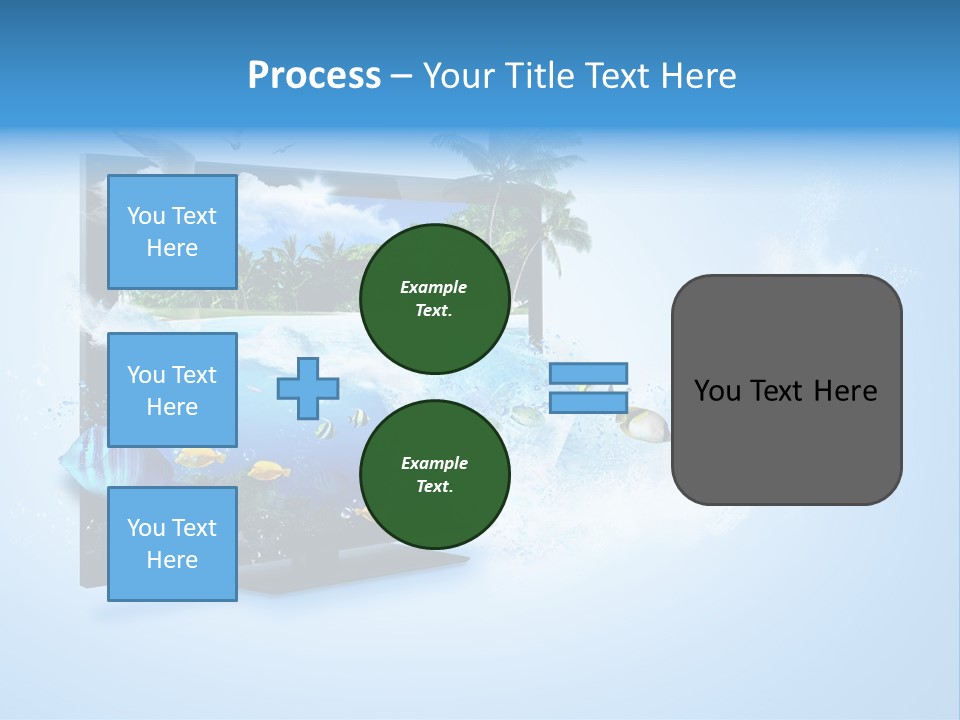 Process – Your Title Text Here

You Text Here

You Text Here

You Text Here

Example Text.

Example Text.

You Text Here